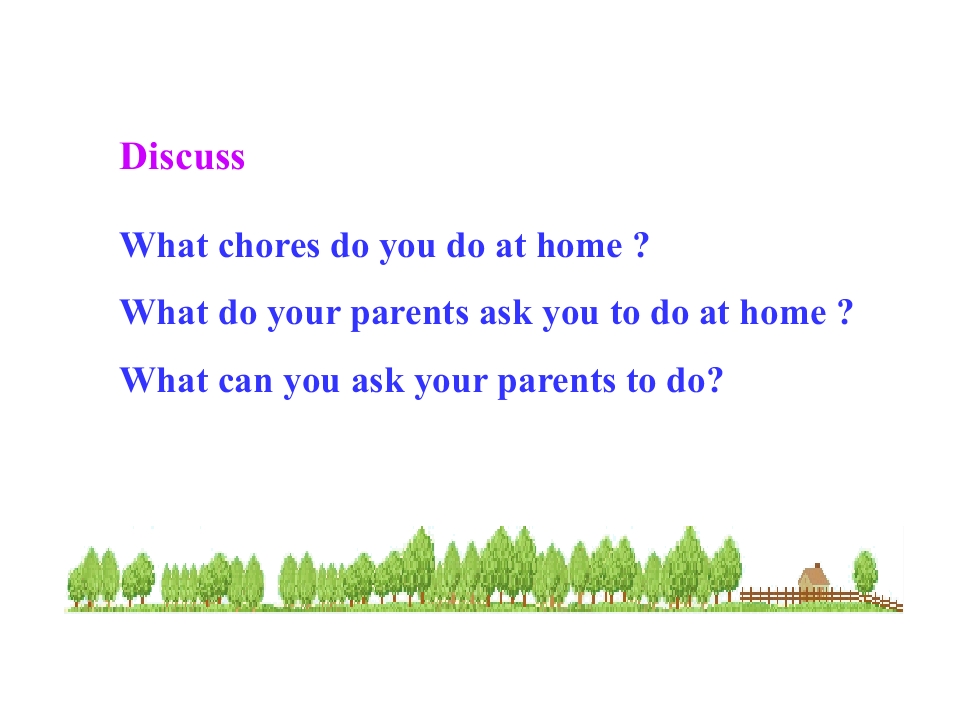 Discuss

What chores do you do at home ?

What do your parents ask you to do at home ?

What can you ask your parents to do?